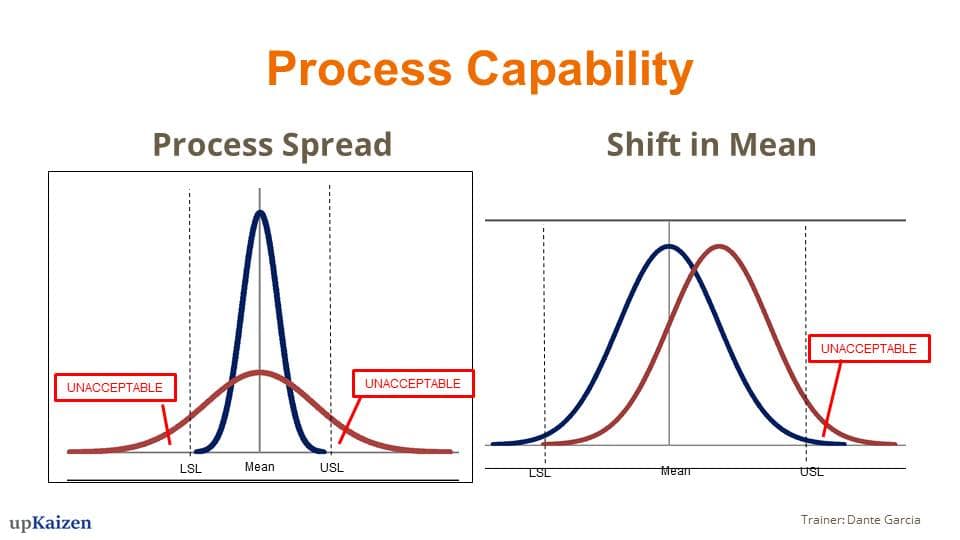 Process Capability

Process Spread

UNACCEPTABLE

UNACCEPTABLE

LSL Mean USL

Shift in Mean

UNACCEPTABLE

LSL Mean USL

upKaizen

Trainer: Dante Garcia